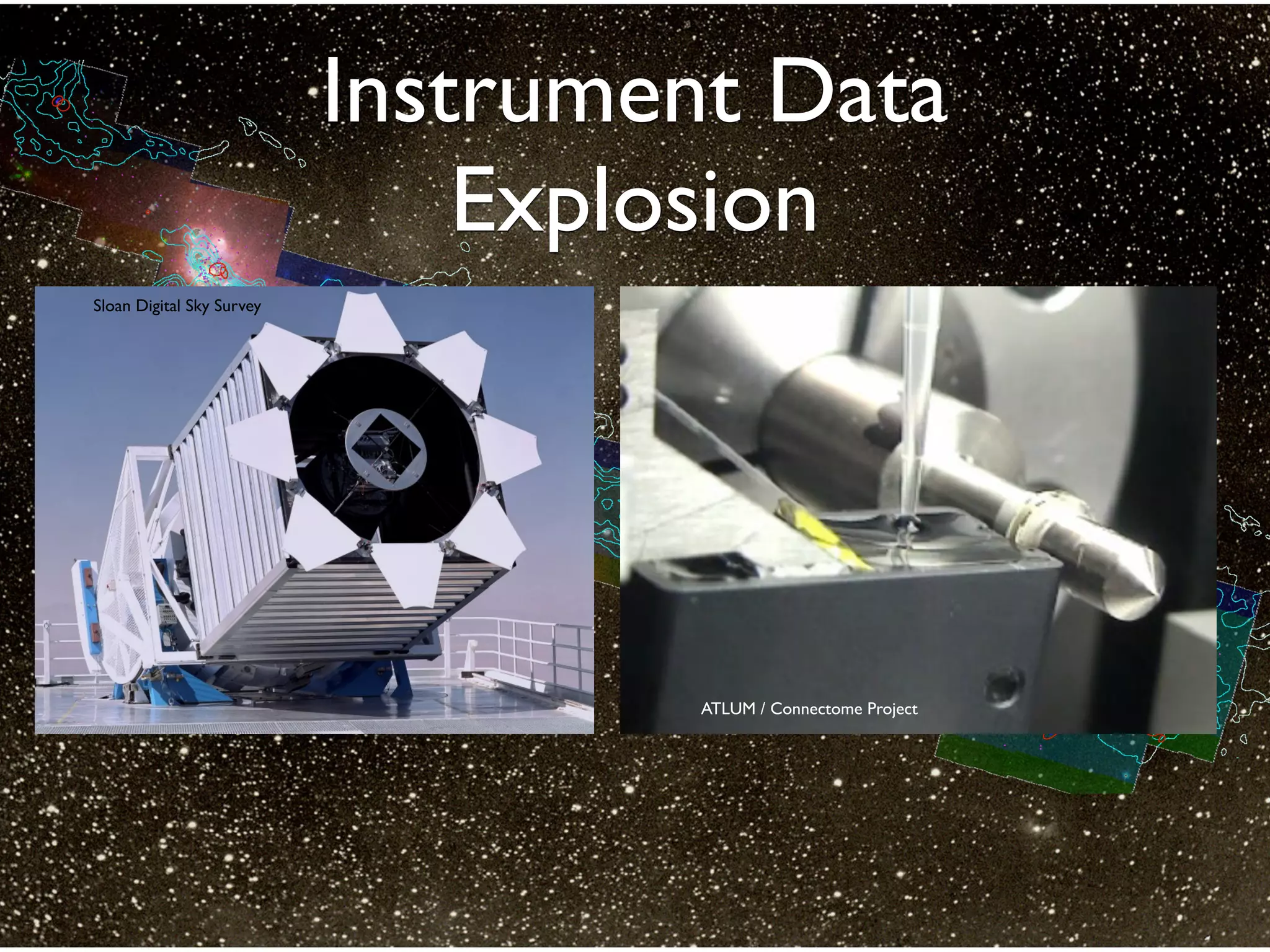 Instrument Data Explosion

Sloan Digital Sky Survey

ATLUM / Connectome Project